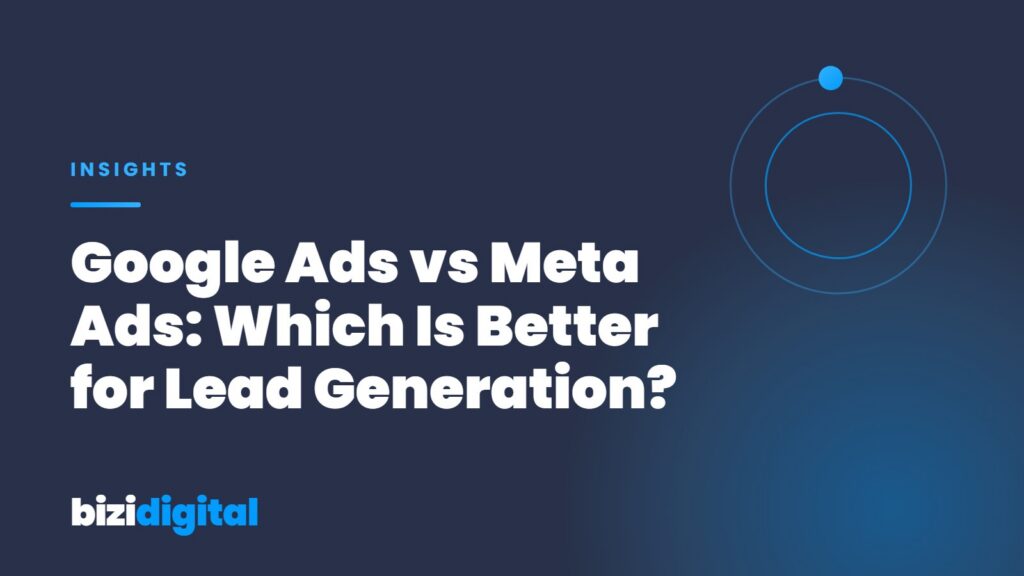 INSIGHTS

Google Ads vs Meta Ads: Which Is Better for Lead Generation?

bizidigital